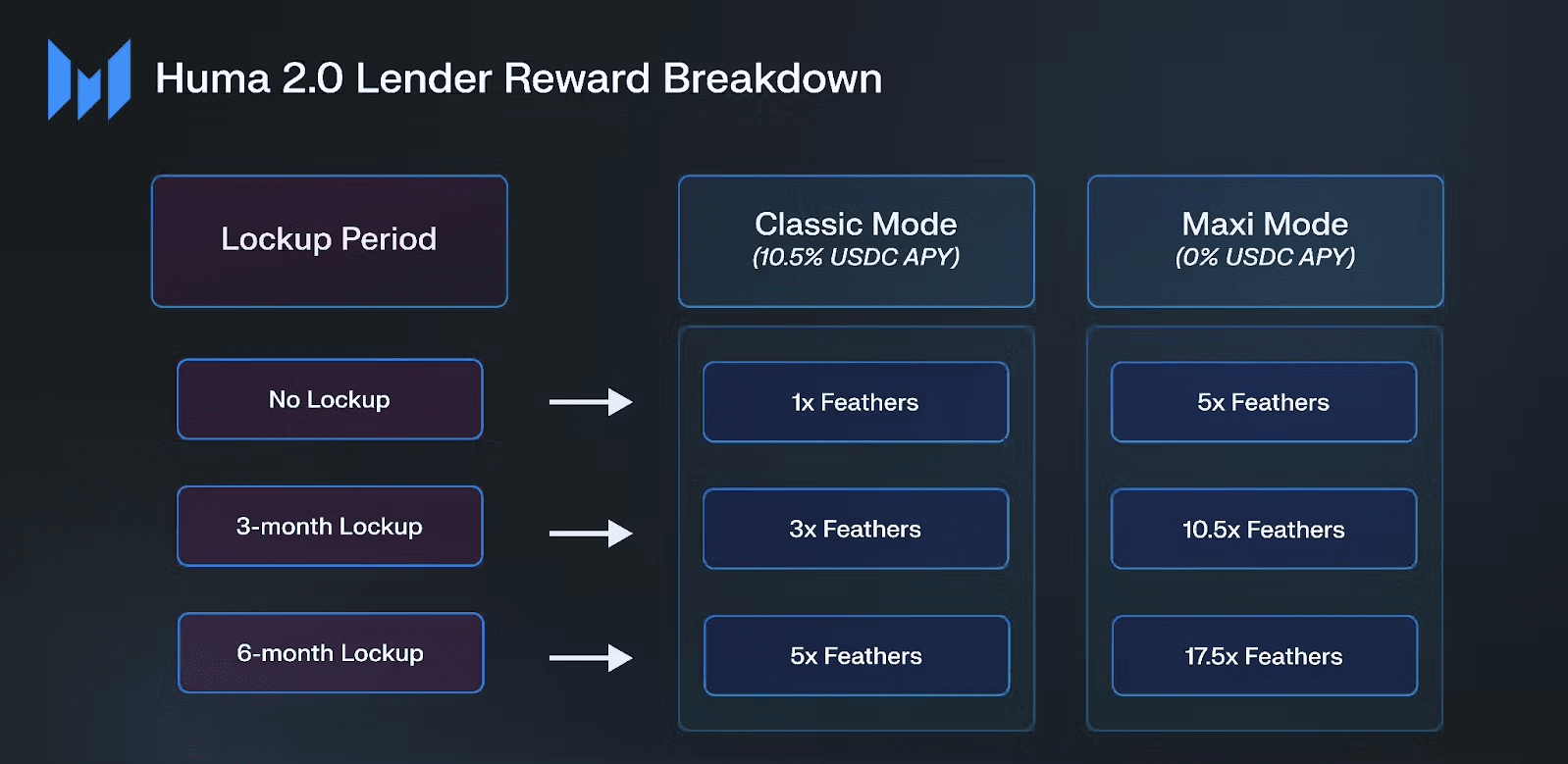 Huma 2.0 Lender Reward Breakdown

| Lockup Period | Classic Mode (10.5% USDC APY) | Maxi Mode (0% USDC APY) |
|---|---|---|
| No Lockup | 1x Feathers | 5x Feathers |
| 3-month Lockup | 3x Feathers | 10.5x Feathers |
| 6-month Lockup | 5x Feathers | 17.5x Feathers |